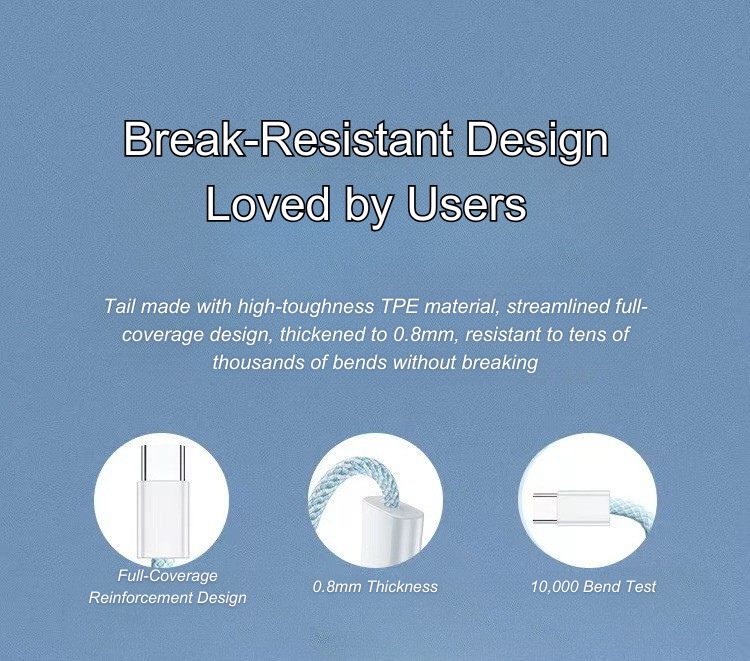 Break-Resistant Design
Loved by Users

Tail made with high-toughness TPE material, streamlined full-coverage design, thickened to 0.8mm, resistant to tens of thousands of bends without breaking

Full-Coverage Reinforcement Design

0.8mm Thickness

10,000 Bend Test